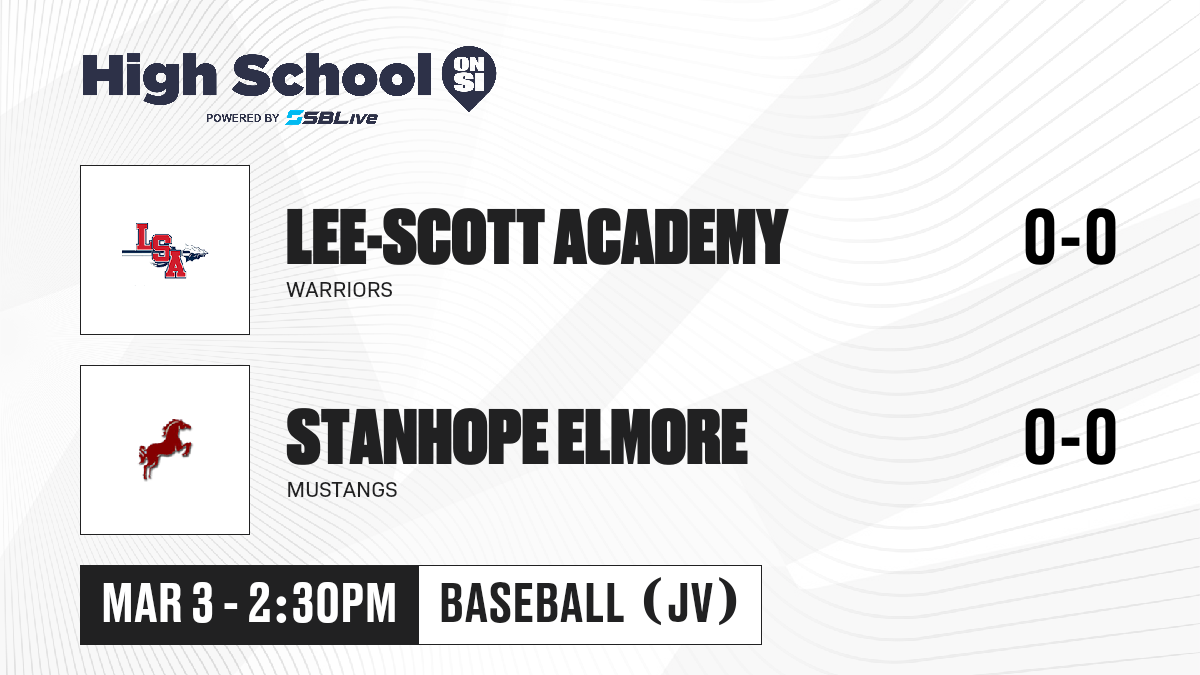 High School ON SI
POWERED BY SBLive

LSA

LEE-SCOTT ACADEMY
WARRIORS
0-0

STANHOPE ELMORE
MUSTANGS
0-0

MAR 3 - 2:30PM
BASEBALL (JV)